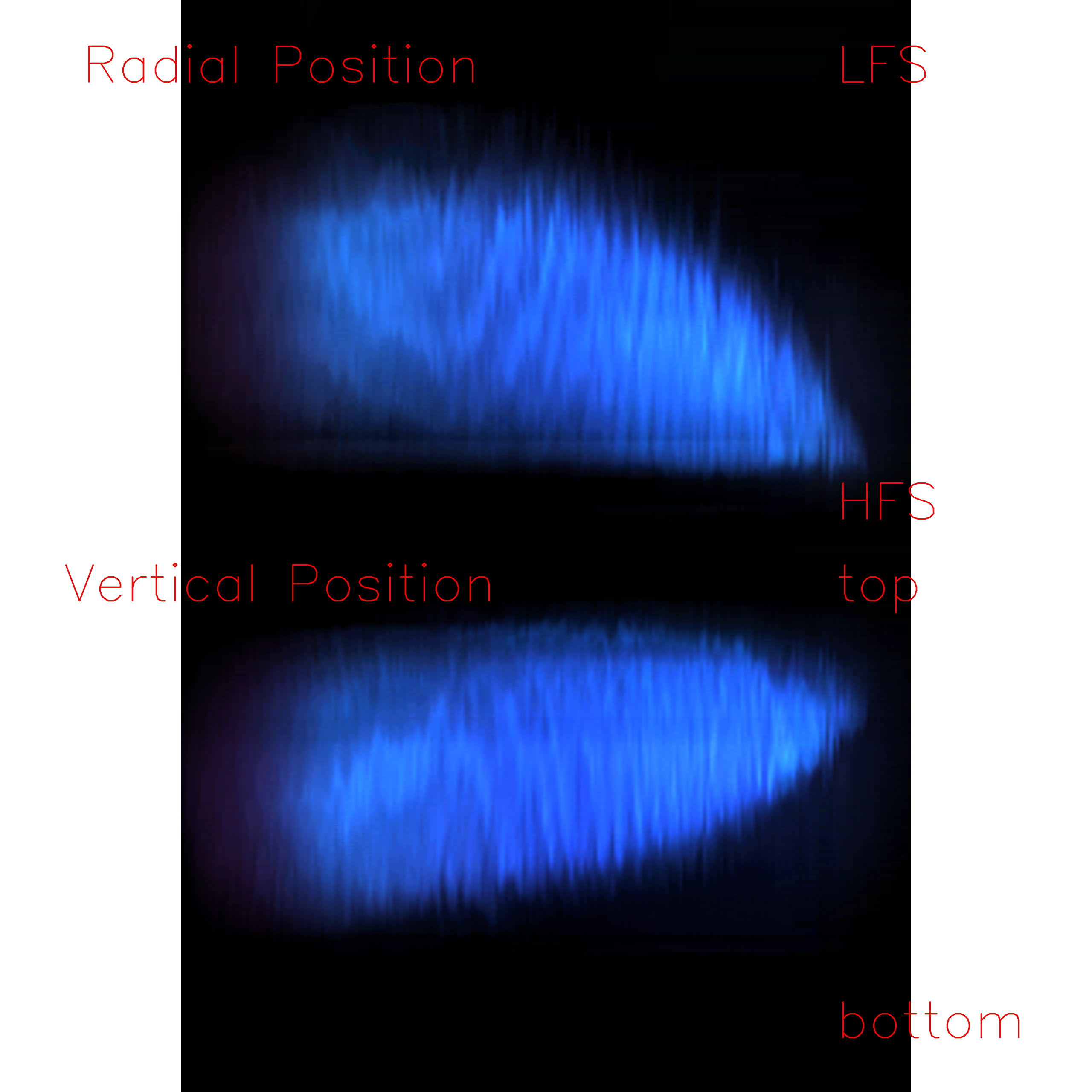 Radial Position LFS

HFS

Vertical Position top

bottom